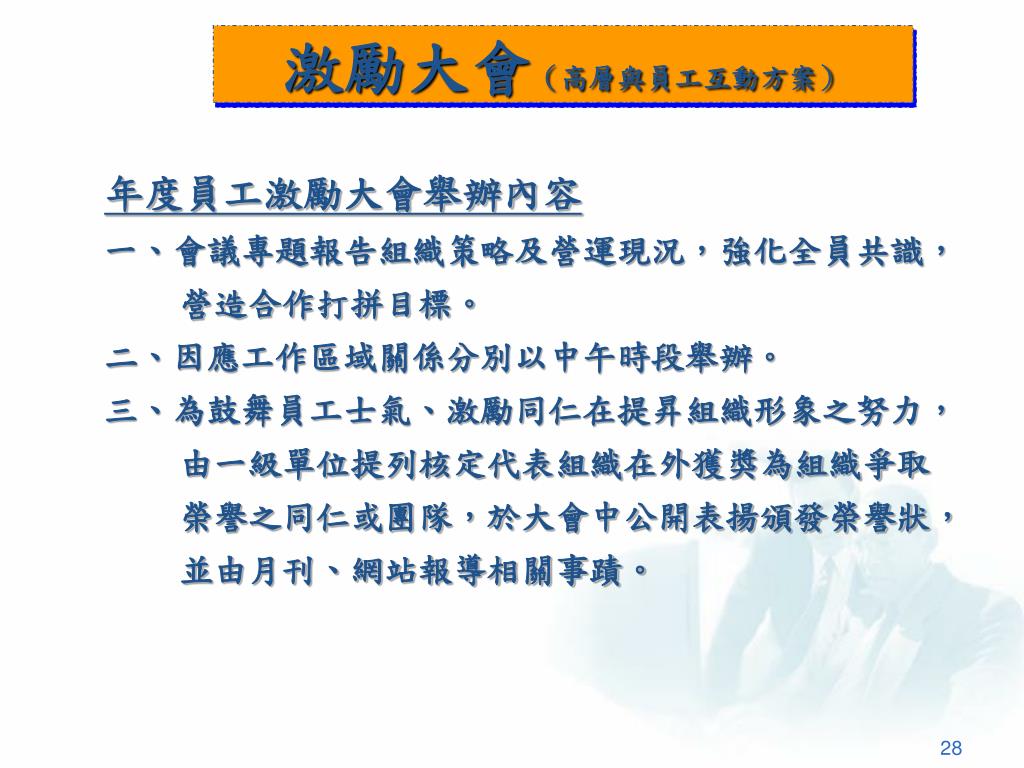 激勵大會（高層與員工互動方案）

年度員工激勵大會舉辦內容

一、會議專題報告組織策略及營運現況，強化全員共識，營造合作打拼目標。

二、因應工作區域關係分別以中午時段舉辦。

三、為鼓舞員工士氣、激勵同仁在提昇組織形象之努力，由一級單位提列核定代表組織在外獲獎為組織爭取榮譽之同仁或團隊，於大會中公開表揚頒發榮譽狀，並由月刊、網站報導相關事蹟。

28